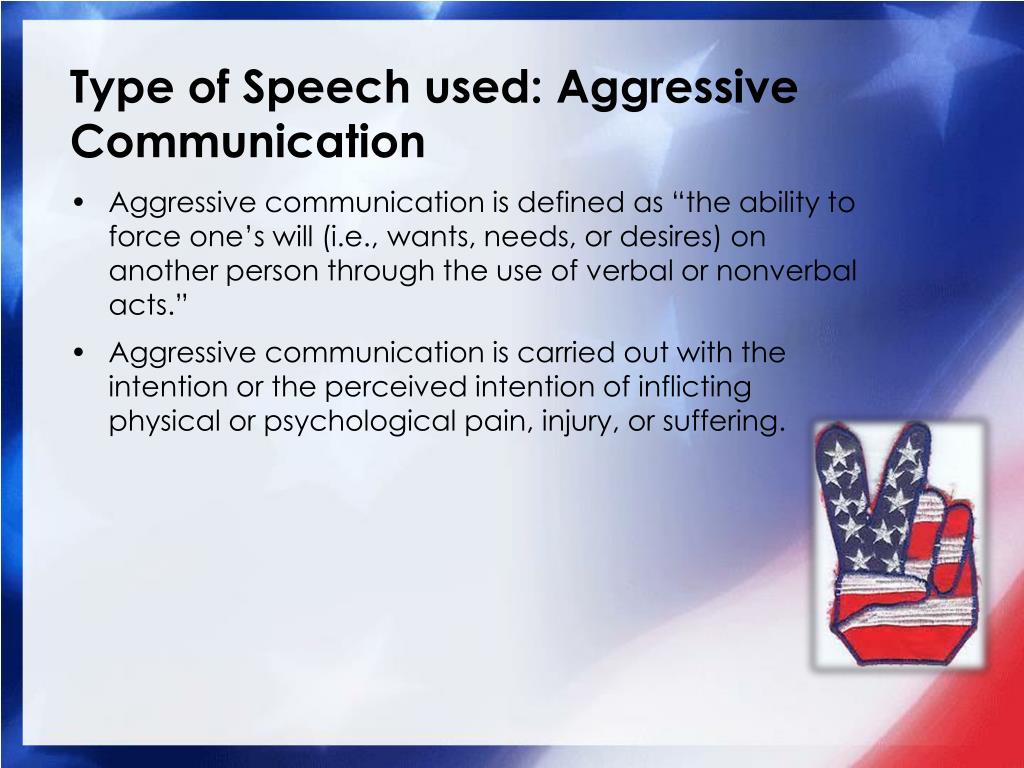 Type of Speech used: Aggressive Communication

• Aggressive communication is defined as “the ability to force one’s will (i.e., wants, needs, or desires) on another person through the use of verbal or nonverbal acts.”

• Aggressive communication is carried out with the intention or the perceived intention of inflicting physical or psychological pain, injury, or suffering.